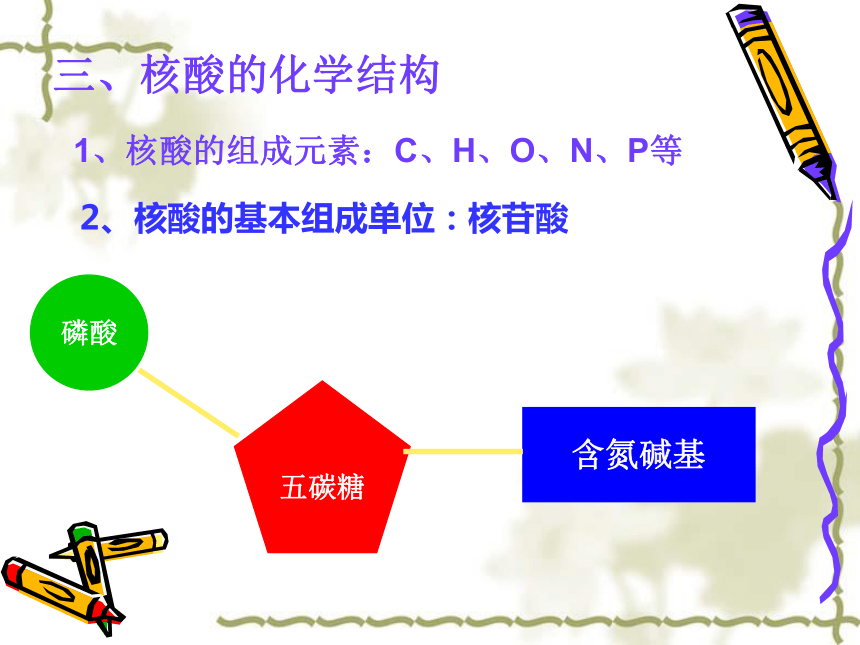 三、核酸的化学结构

1、核酸的组成元素：C、H、O、N、P等

2、核酸的基本组成单位：核苷酸

磷酸

五碳糖

含氮碱基